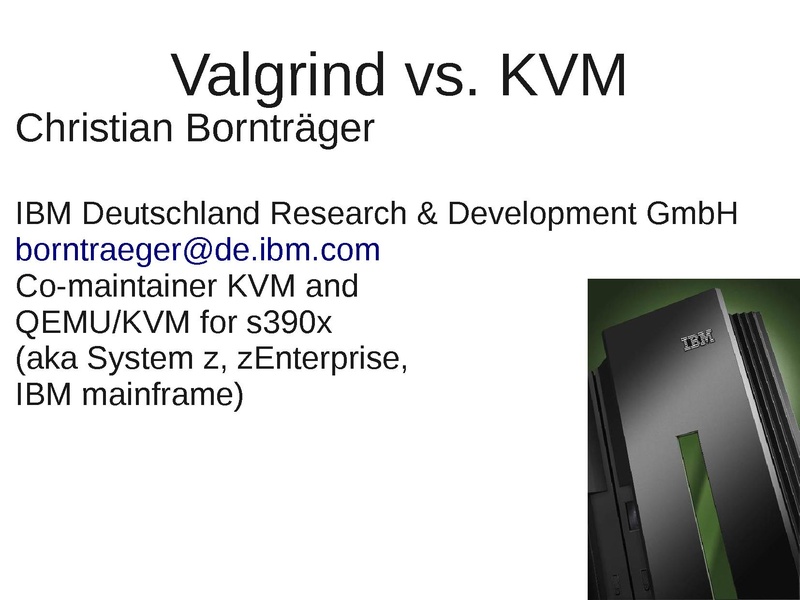 Valgrind vs. KVM

Christian Bornträger

IBM Deutschland Research & Development GmbH
borntraeger@de.ibm.com
Co-maintainer KVM and QEMU/KVM for s390x (aka System z, zEnterprise, IBM mainframe)

IBM